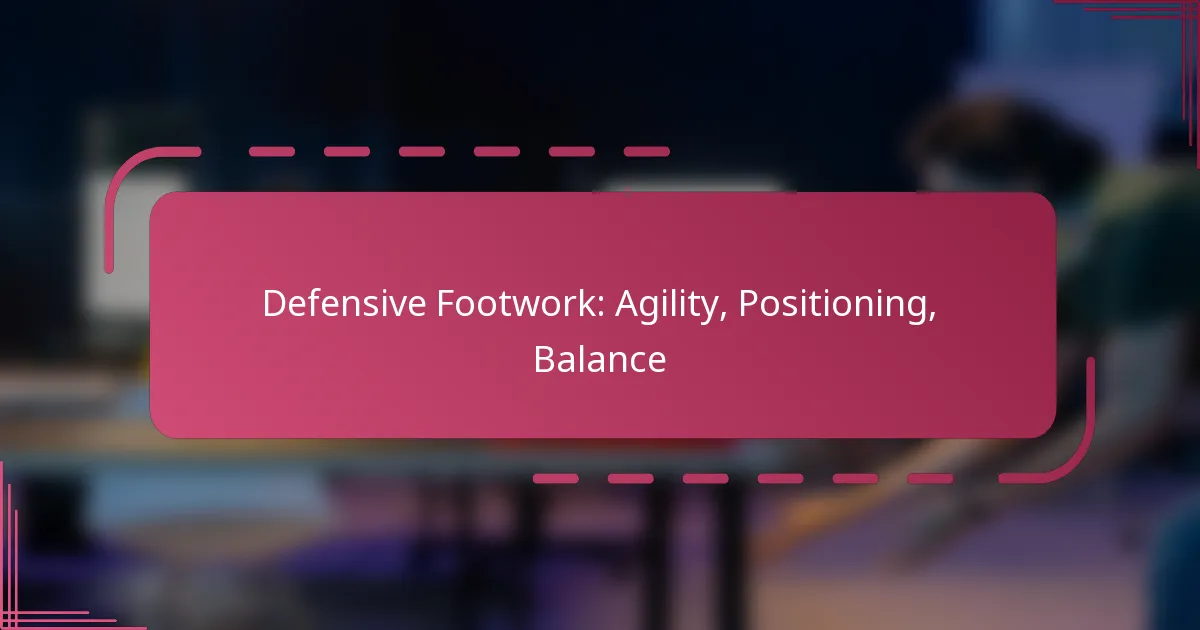 Defensive Footwork: Agility, Positioning, Balance